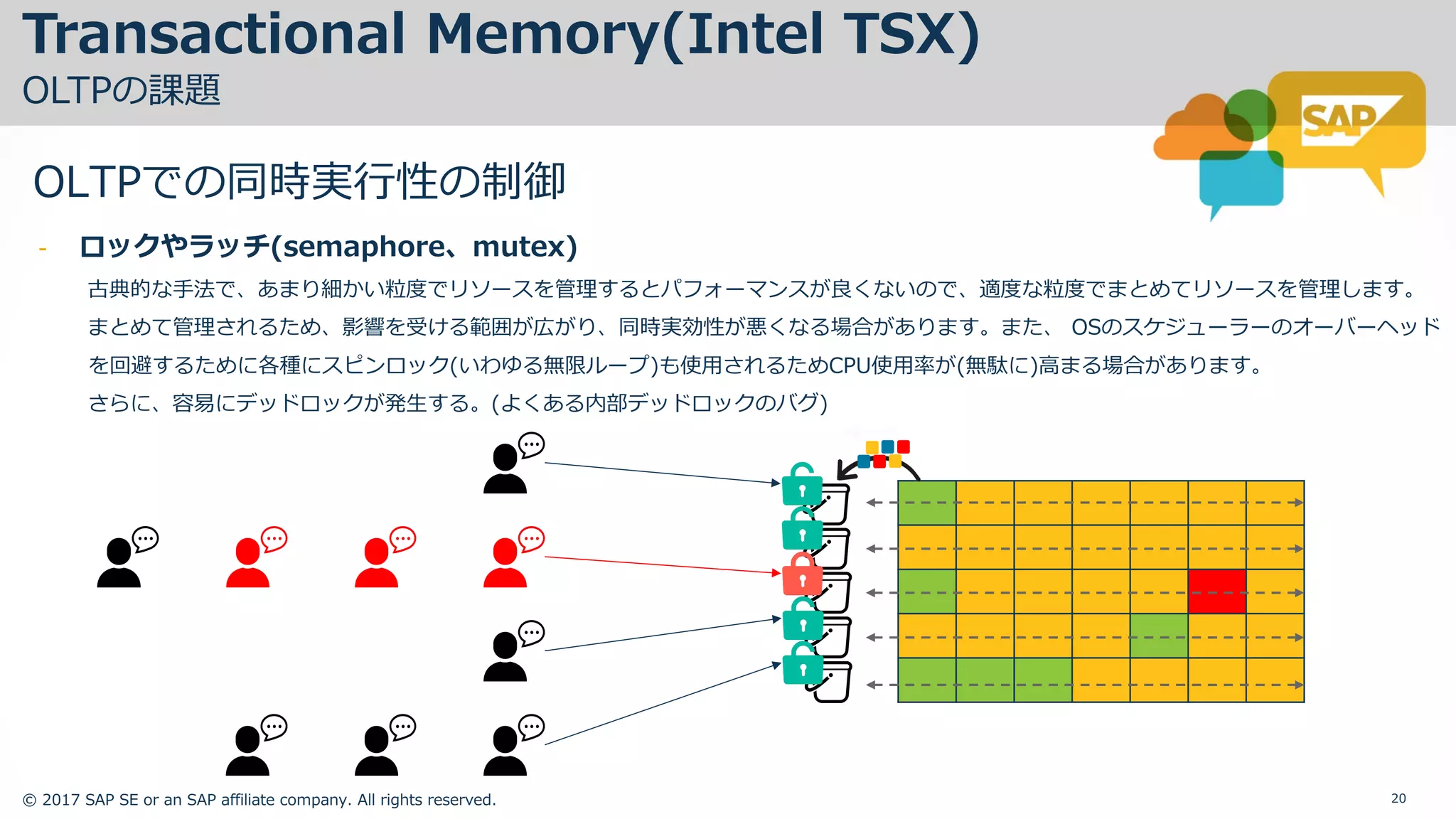 Transactional Memory(Intel TSX)
OLTPの課題

SAP

OLTPでの同時実行性の制御

- ロックやラッチ(semaphore、mutex)

古典的な手法で、あまり細かい粒度でリソースを管理するとパフォーマンスが良くないので、適度な粒度でまとめてリソースを管理します。まとめて管理されるため、影響を受ける範囲が広がり、同時実効性が悪くなる場合があります。また、 OSのスケジューラーのオーバーヘッドを回避するために各種にスピンロック(いわゆる無限ループ)も使用されるためCPU使用率が(無駄に)高まる場合があります。
さらに、容易にデッドロックが発生する。(よくある内部デッドロックのバグ)

© 2017 SAP SE or an SAP affiliate company. All rights reserved.
20